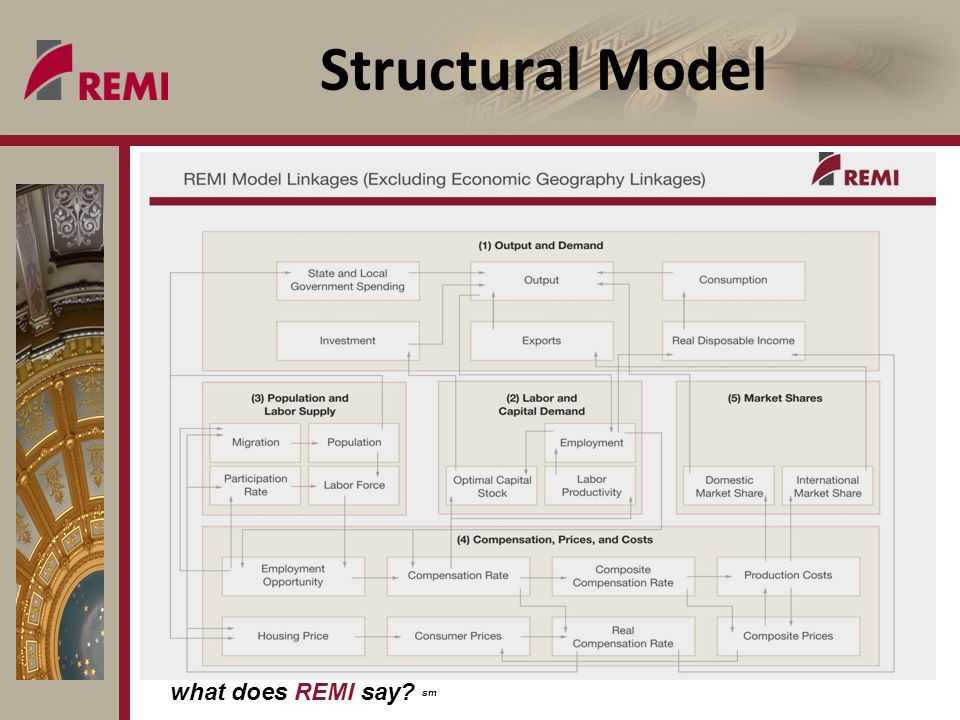 REMI

Structural Model

REMI Model Linkages (Excluding Economic Geography Linkages)

REMI

(1) Output and Demand

State and Local Government Spending

Output

Consumption

Investment

Exports

Real Disposable Income

(3) Population and Labor Supply

Migration

Population

Participation Rate

Labor Force

(2) Labor and Capital Demand

Employment

Optimal Capital Stock

Labor Productivity

(5) Market Shares

Domestic Market Share

International Market Share

(4) Compensation, Prices, and Costs

Employment Opportunity

Compensation Rate

Composite Compensation Rate

Production Costs

Housing Price

Consumer Prices

Real Compensation Rate

Composite Prices

what does REMI say? sm